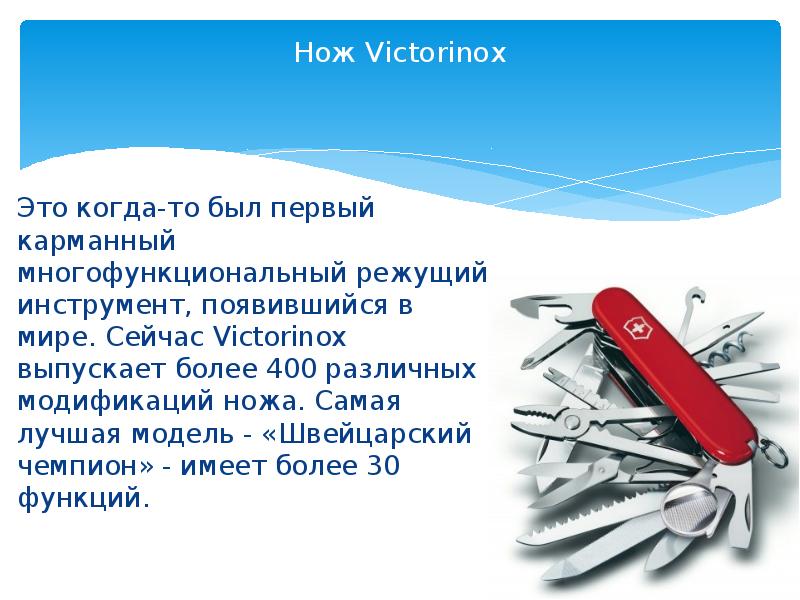 Нож Victorinox

Это когда-то был первый карманный многофункциональный режущий инструмент, появившийся в мире. Сейчас Victorinox выпускает более 400 различных модификаций ножа. Самая лучшая модель - «Швейцарский чемпион» - имеет более 30 функций.